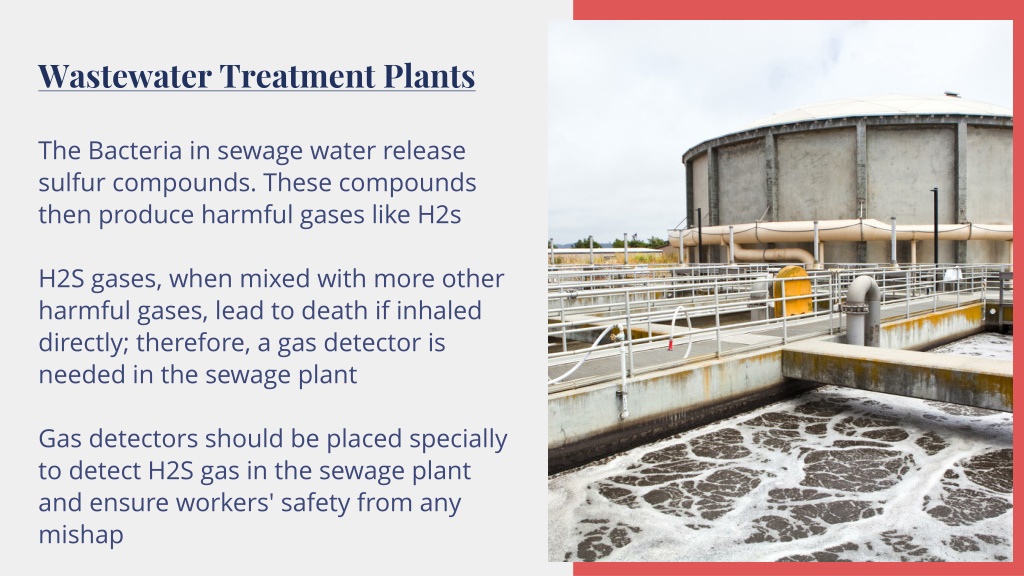 Wastewater Treatment Plants

The Bacteria in sewage water release sulfur compounds. These compounds then produce harmful gases like H2s

H2S gases, when mixed with more other harmful gases, lead to death if inhaled directly; therefore, a gas detector is needed in the sewage plant

Gas detectors should be placed specially to detect H2S gas in the sewage plant and ensure workers' safety from any mishap